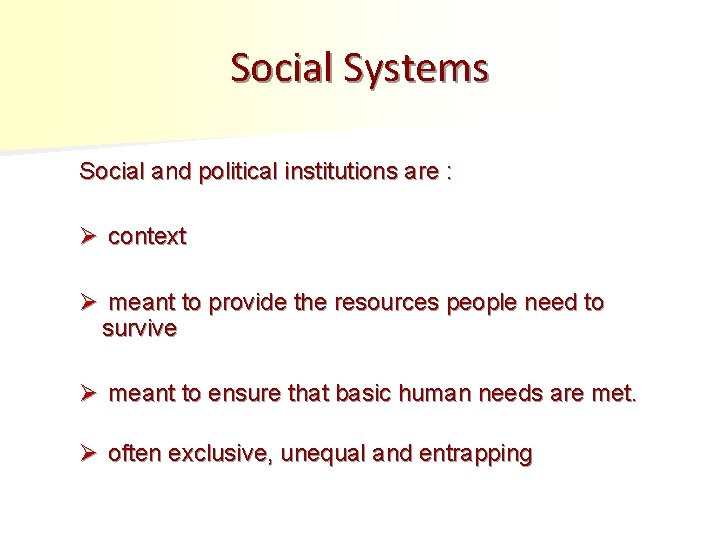 Social Systems

Social and political institutions are :

➢ context

➢ meant to provide the resources people need to survive

➢ meant to ensure that basic human needs are met.

➢ often exclusive, unequal and entrapping